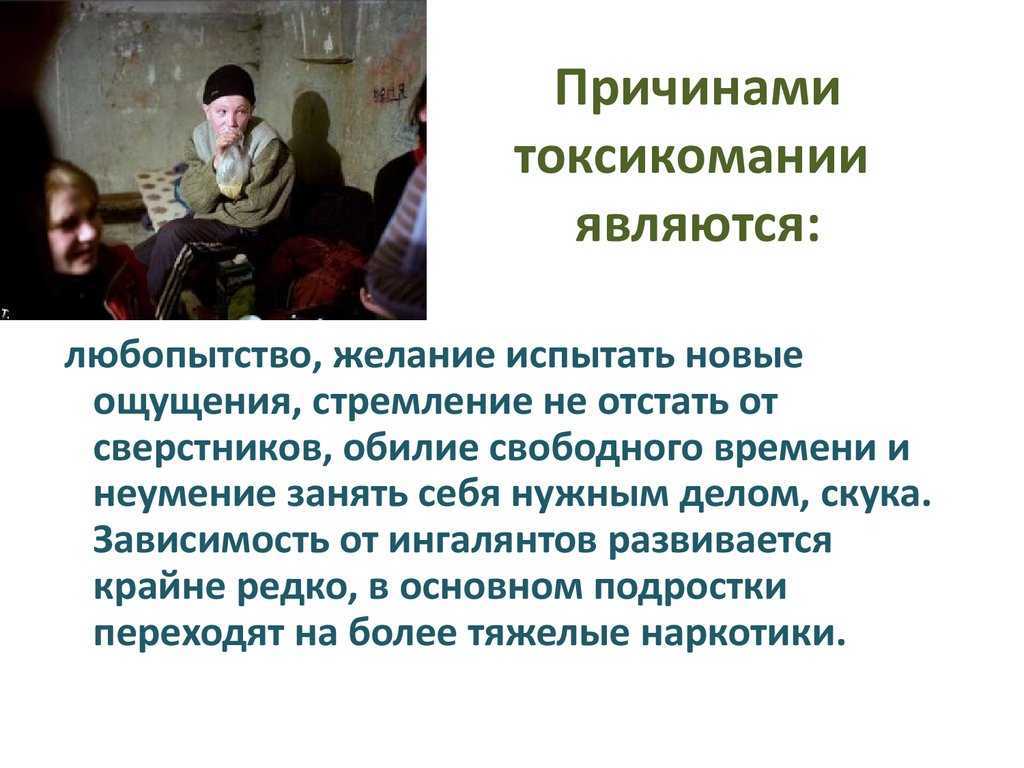 Причинами токсикомании являются:

любопытство, желание испытать новые ощущения, стремление не отстать от сверстников, обилие свободного времени и неумение занять себя нужным делом, скука. Зависимость от ингалянтов развивается крайне редко, в основном подростки переходят на более тяжелые наркотики.